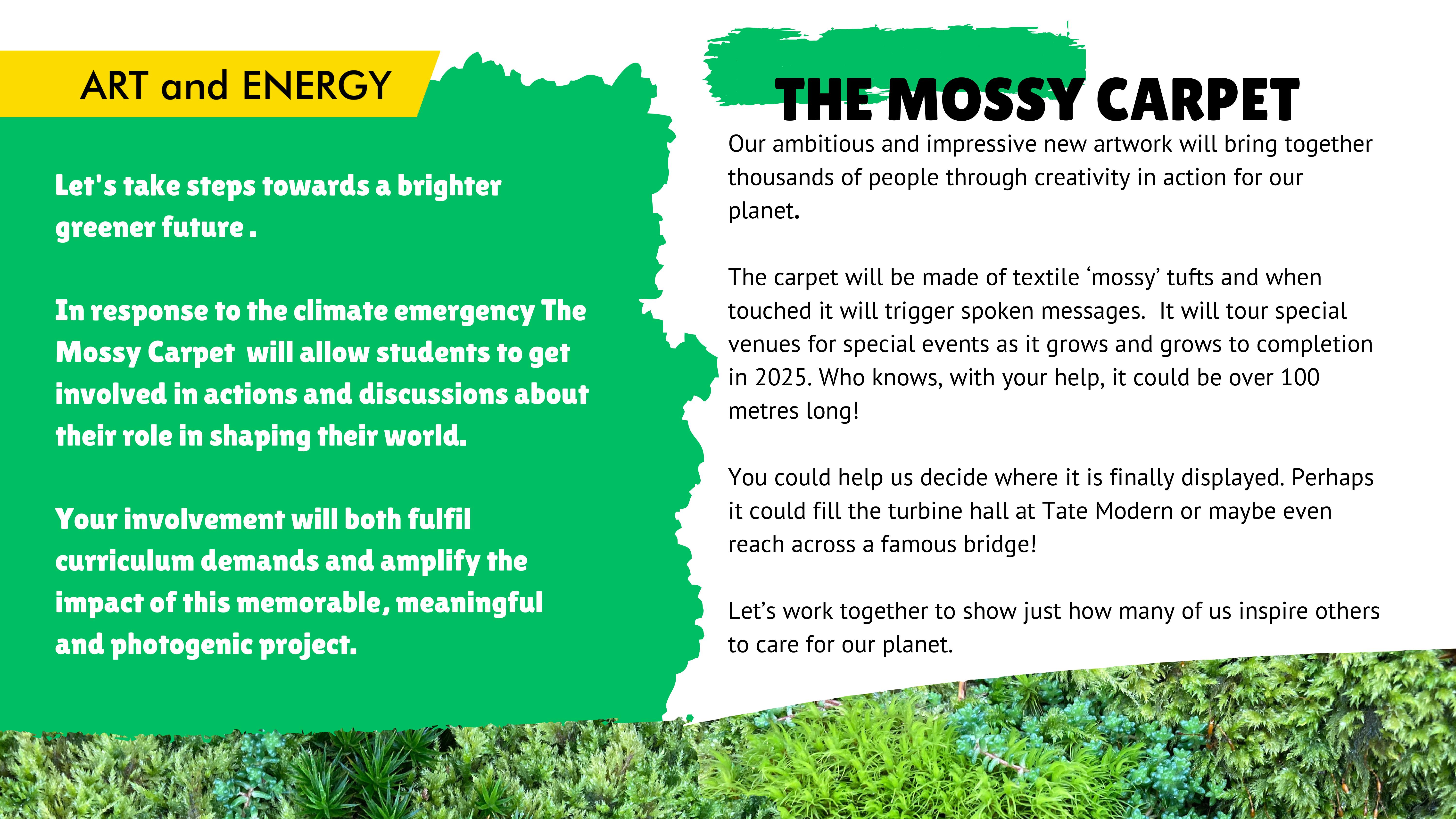 ART and ENERGY

Let's take steps towards a brighter greener future .

In response to the climate emergency The Mossy Carpet will allow students to get involved in actions and discussions about their role in shaping their world.

Your involvement will both fulfil curriculum demands and amplify the impact of this memorable, meaningful and photogenic project.

THE MOSSY CARPET

Our ambitious and impressive new artwork will bring together thousands of people through creativity in action for our planet.

The carpet will be made of textile ‘mossy’ tufts and when touched it will trigger spoken messages. It will tour special venues for special events as it grows and grows to completion in 2025. Who knows, with your help, it could be over 100 metres long!

You could help us decide where it is finally displayed. Perhaps it could fill the turbine hall at Tate Modern or maybe even reach across a famous bridge!

Let’s work together to show just how many of us inspire others to care for our planet.